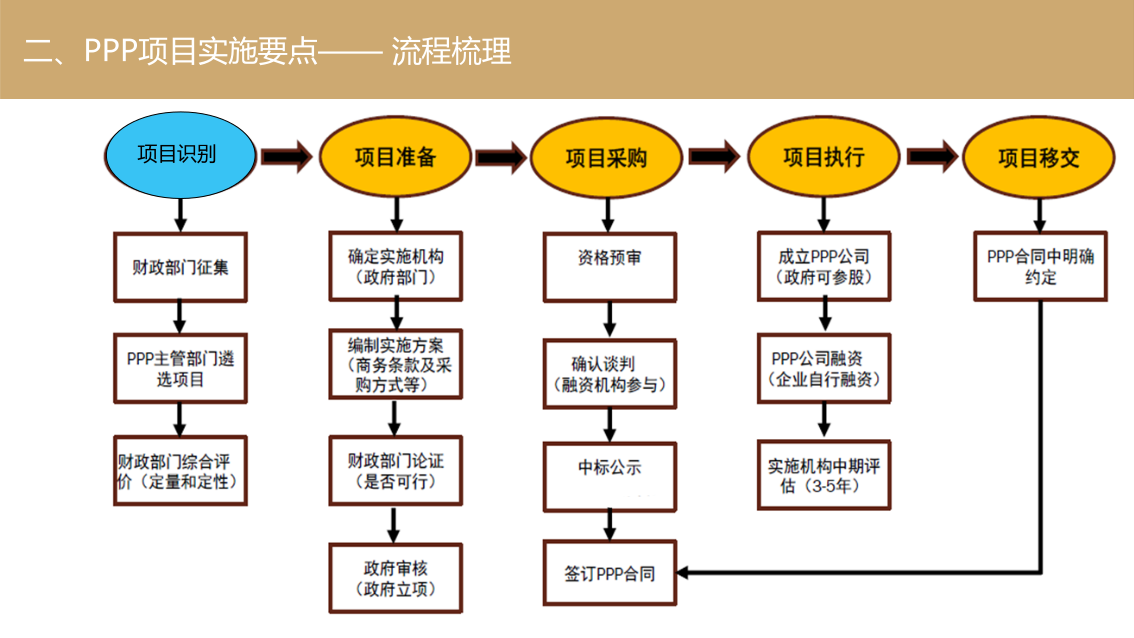 二、PPP项目实施要点—— 流程梳理

项目识别

财政部门征集

PPP主管部门遴选项目

财政部门综合评价（定量和定性）

项目准备

确定实施机构（政府部门）

编制实施方案（商务条款及采购方式等）

财政部门论证（是否可行）

政府审核（政府立项）

项目采购

资格预审

确认谈判（融资机构参与）

中标公示

签订PPP合同

项目执行

成立PPP公司（政府可参股）

PPP公司融资（企业自行融资）

实施机构中期评估（3-5年）

项目移交

PPP合同中明确约定